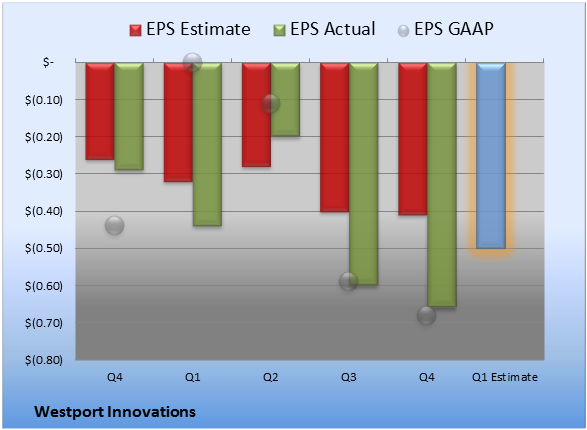 EPS Estimate EPS Actual EPS GAAP

$-
$(0.10)
$(0.20)
$(0.30)
$(0.40)
$(0.50)
$(0.60)
$(0.70)
$(0.80)

Q4 Q1 Q2 Q3 Q4 Q1 Estimate

Westport Innovations